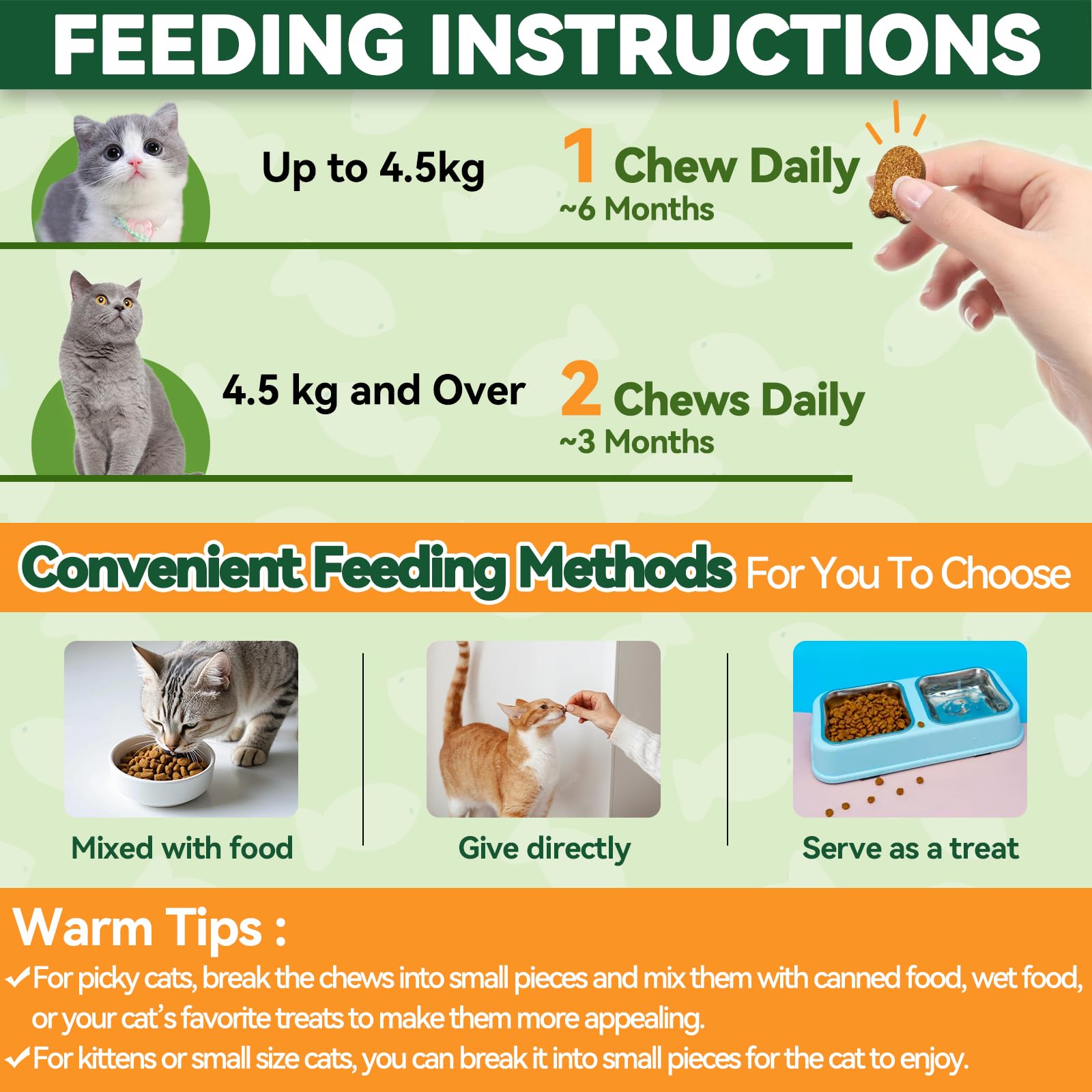 FEEDING INSTRUCTIONS

Up to 4.5kg

1 Chew Daily
~6 Months

4.5 kg and Over

2 Chews Daily
~3 Months

Convenient Feeding Methods For You To Choose

Mixed with food

Give directly

Serve as a treat

Warm Tips :

✓For picky cats, break the chews into small pieces and mix them with canned food, wet food, or your cat's favorite treats to make them more appealing.

✓For kittens or small size cats, you can break it into small pieces for the cat to enjoy.